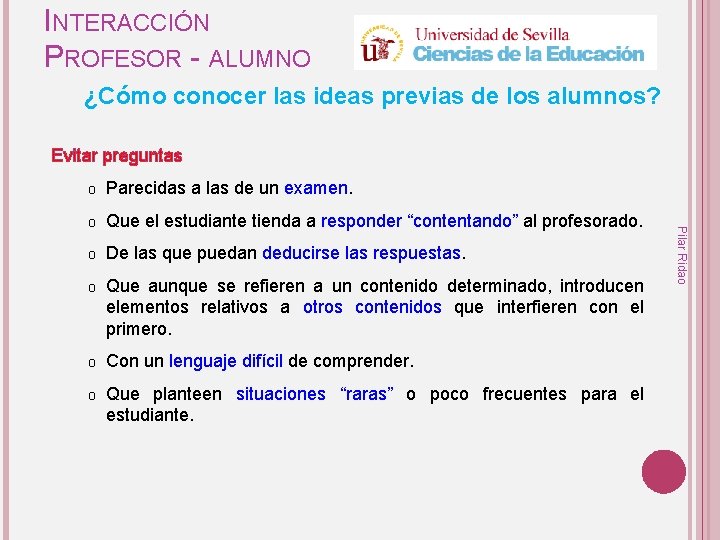 INTERACCIÓN PROFESOR - ALUMNO

Universidad de Sevilla
Ciencias de la Educación

¿Cómo conocer las ideas previas de los alumnos?

Evitar preguntas

o Parecidas a las de un examen.

o Que el estudiante tienda a responder “contentando” al profesorado.

o De las que puedan deducirse las respuestas.

o Que aunque se refieren a un contenido determinado, introducen elementos relativos a otros contenidos que interfieren con el primero.

o Con un lenguaje difícil de comprender.

o Que planteen situaciones “raras” o poco frecuentes para el estudiante.

Pilar Ridao